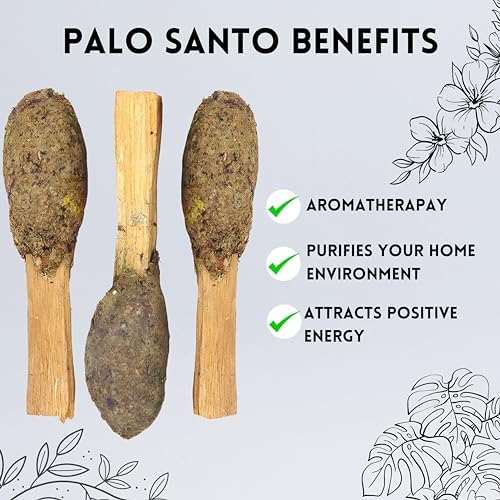 PALO SANTO BENEFITS

AROMATHERAPAY

PURIFIES YOUR HOME ENVIRONMENT

ATTRACTS POSITIVE ENERGY